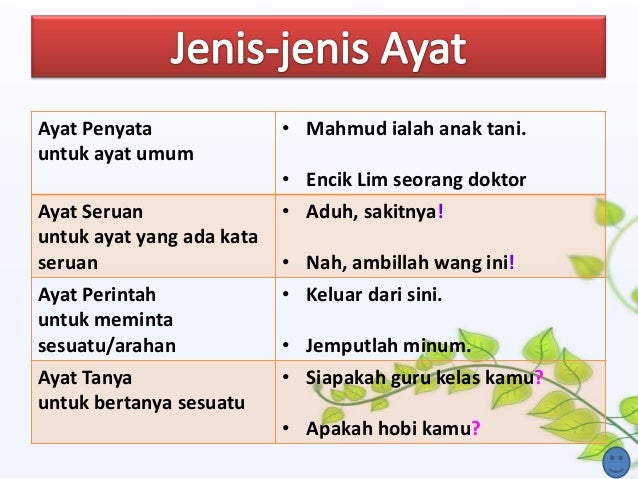 Jenis-jenis Ayat

| | |
|---|---|
| Ayat Penyata untuk ayat umum | • Mahmud ialah anak tani. • Encik Lim seorang doktor |
| Ayat Seruan untuk ayat yang ada kata seruan | • Aduh, sakitnya! • Nah, ambillah wang ini! |
| Ayat Perintah untuk meminta sesuatu/arahan | • Keluar dari sini. • Jemputlah minum. |
| Ayat Tanya untuk bertanya sesuatu | • Siapakah guru kelas kamu? • Apakah hobi kamu? |